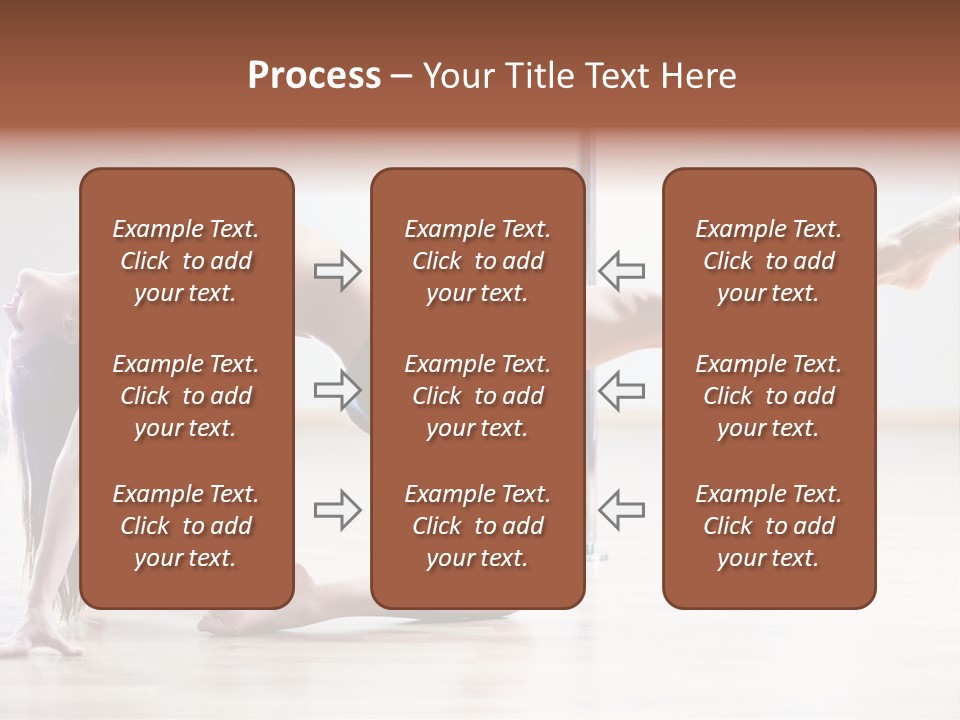 Process – Your Title Text Here

Example Text. Click to add your text.

Example Text. Click to add your text.

Example Text. Click to add your text.

Example Text. Click to add your text.

Example Text. Click to add your text.

Example Text. Click to add your text.

Example Text. Click to add your text.

Example Text. Click to add your text.

Example Text. Click to add your text.